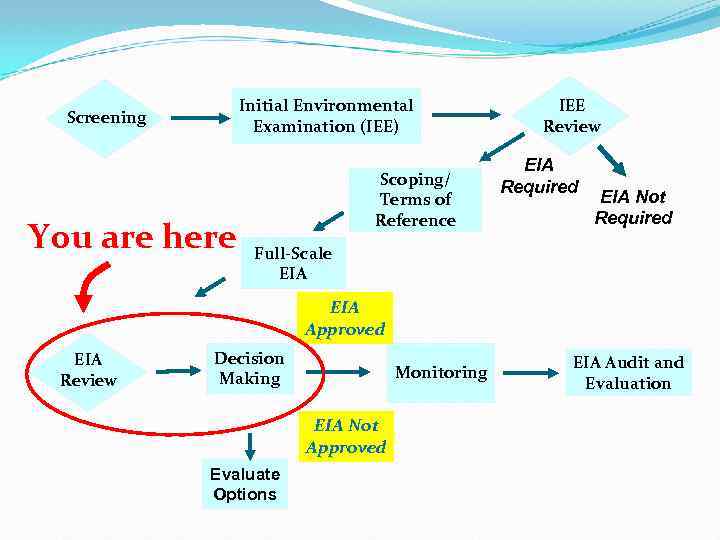 Screening

Initial Environmental Examination (IEE)

IEE Review

EIA Required

EIA Not Required

Scoping/ Terms of Reference

You are here

Full-Scale EIA

EIA Approved

EIA Review

Decision Making

Monitoring

EIA Audit and Evaluation

EIA Not Approved

Evaluate Options